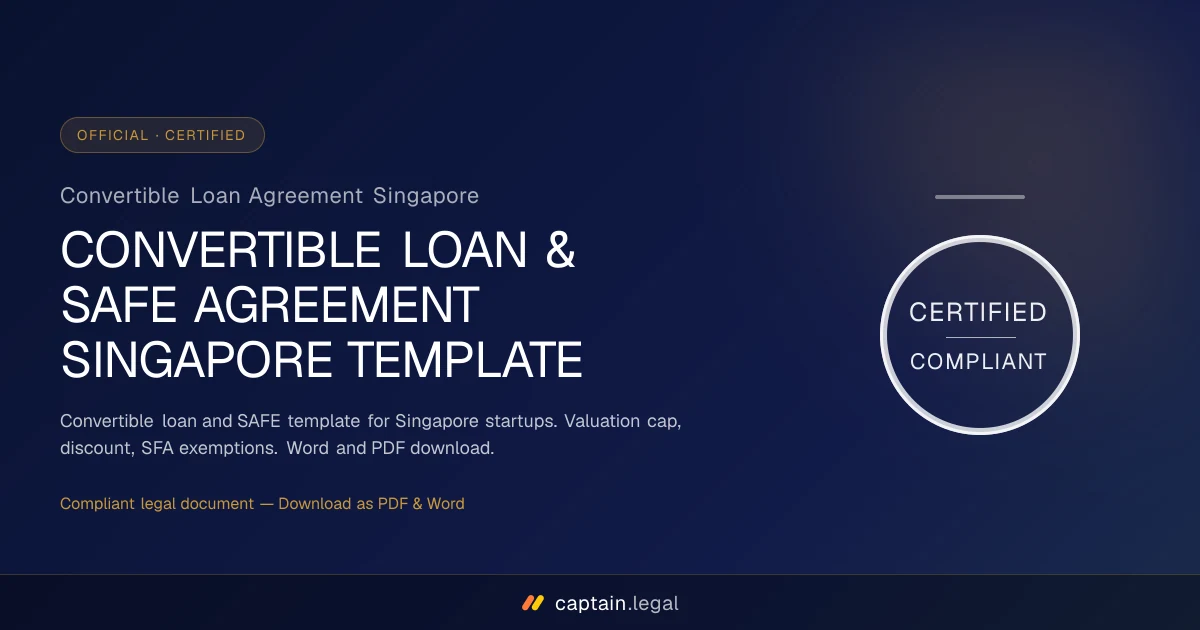 OFFICIAL · CERTIFIED

Convertible Loan Agreement Singapore

CONVERTIBLE LOAN & SAFE AGREEMENT SINGAPORE TEMPLATE

Convertible loan and SAFE template for Singapore startups. Valuation cap, discount, SFA exemptions. Word and PDF download.

Compliant legal document — Download as PDF & Word

CERTIFIED
COMPLIANT

captain.legal